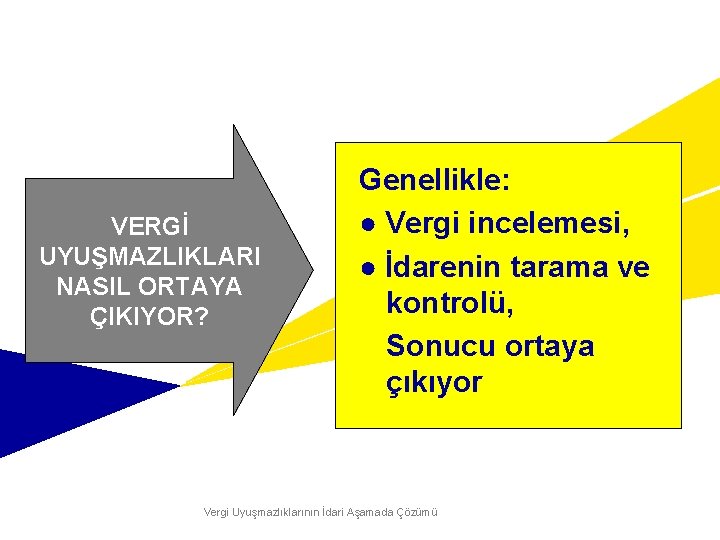 VERGİ UYUŞMAZLIKLARI NASIL ORTAYA ÇIKIYOR?

Genellikle:
● Vergi incelemesi,
● İdarenin tarama ve kontrolü,
Sonucu ortaya çıkıyor

Vergi Uyuşmazlıklarının İdari Aşamada Çözümü